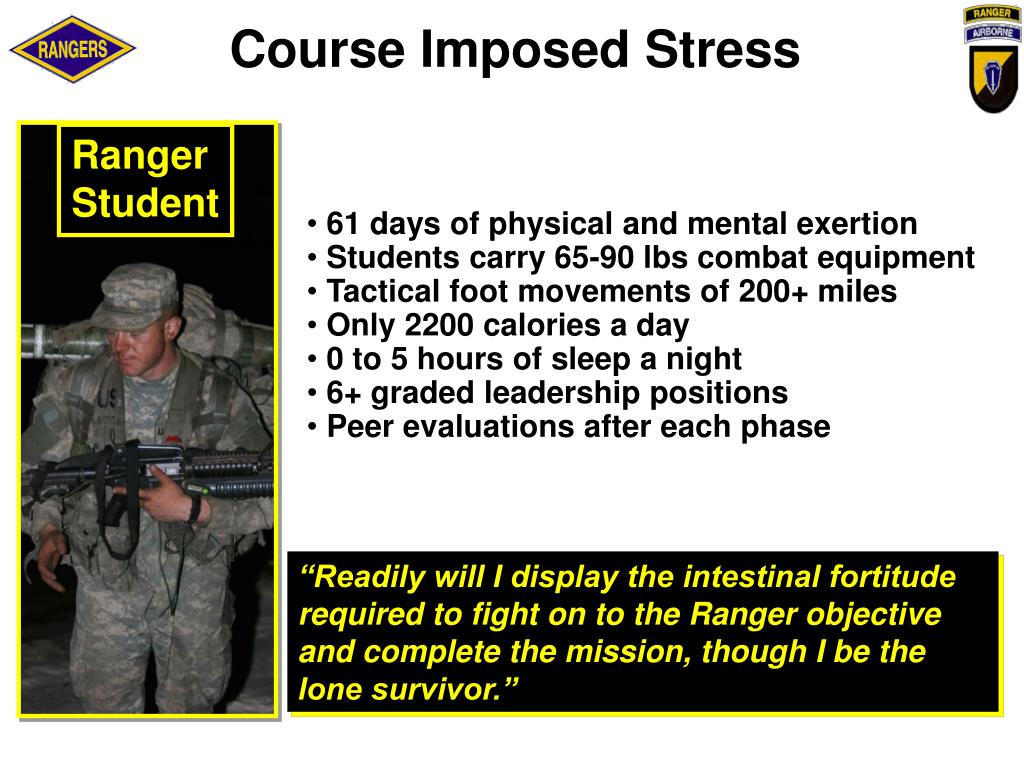 RANGERS

Course Imposed Stress

RANGER
AIRBORNE

Ranger Student

US

• 61 days of physical and mental exertion
• Students carry 65-90 lbs combat equipment
• Tactical foot movements of 200+ miles
• Only 2200 calories a day
• 0 to 5 hours of sleep a night
• 6+ graded leadership positions
• Peer evaluations after each phase

“Readily will I display the intestinal fortitude required to fight on to the Ranger objective and complete the mission, though I be the lone survivor.”